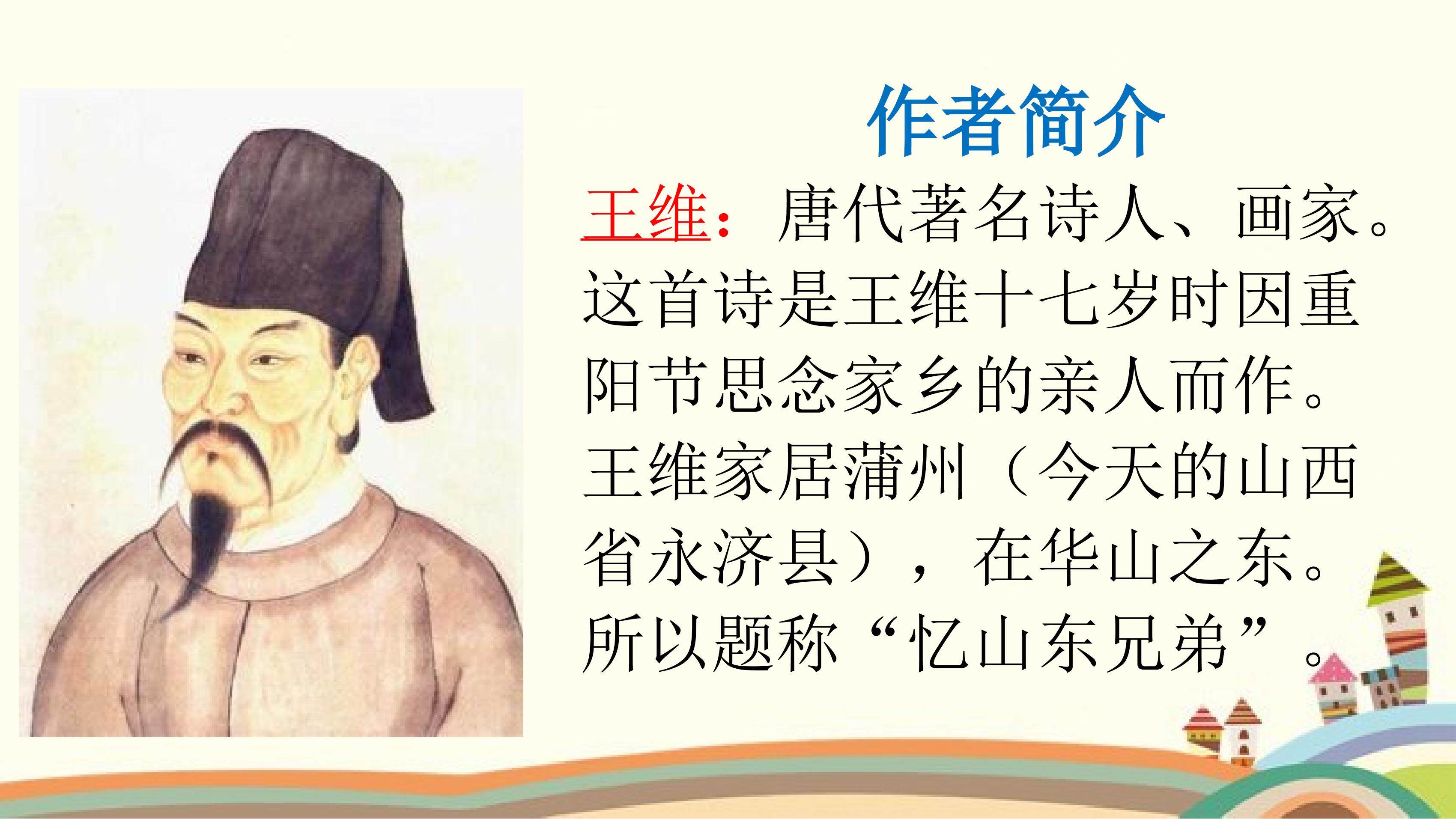 作者简介

王维：唐代著名诗人、画家。这首诗是王维十七岁时因重阳节思念家乡的亲人而作。王维家居蒲州（今天的山西省永济县），在华山之东。所以题称“忆山东兄弟”。